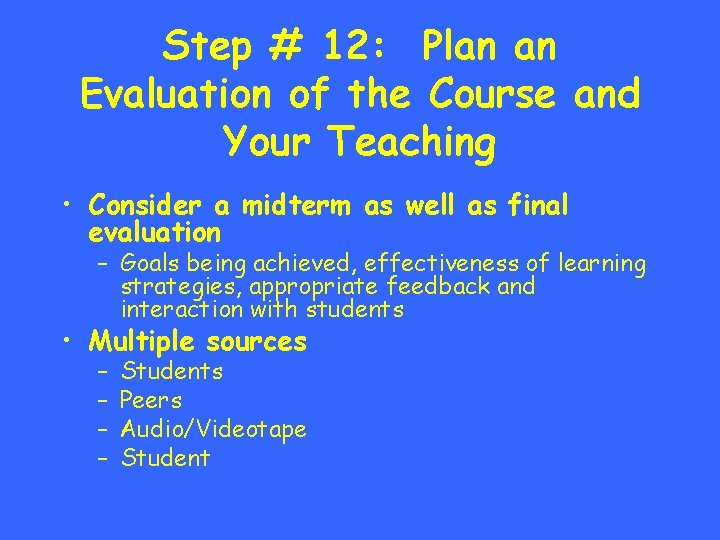 Step # 12: Plan an Evaluation of the Course and Your Teaching

• Consider a midterm as well as final evaluation
– Goals being achieved, effectiveness of learning strategies, appropriate feedback and interaction with students

• Multiple sources
– Students
– Peers
– Audio/Videotape
– Student